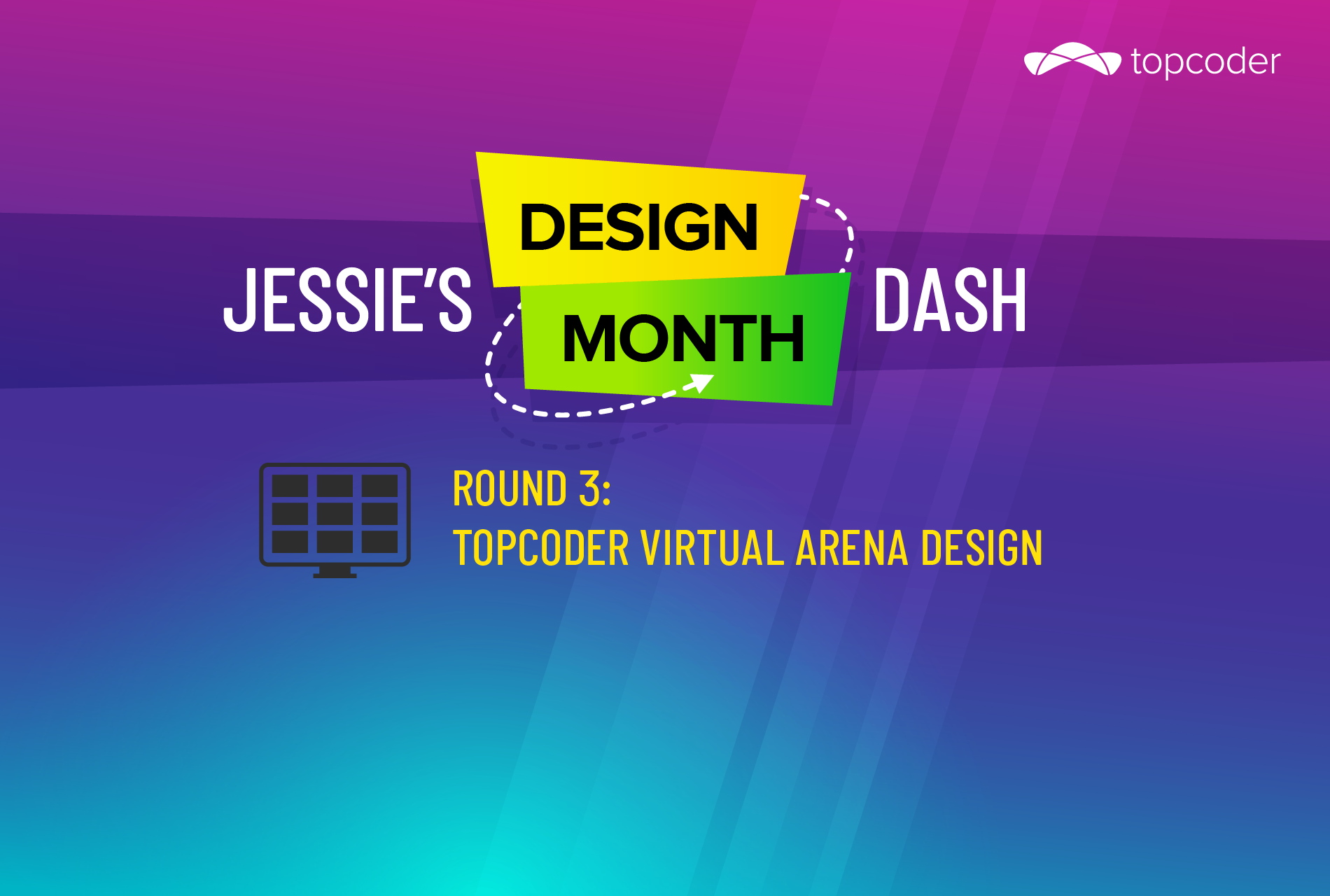 topcoder

JESSIE'S DESIGN MONTH DASH

ROUND 3:
TOPCODER VIRTUAL ARENA DESIGN